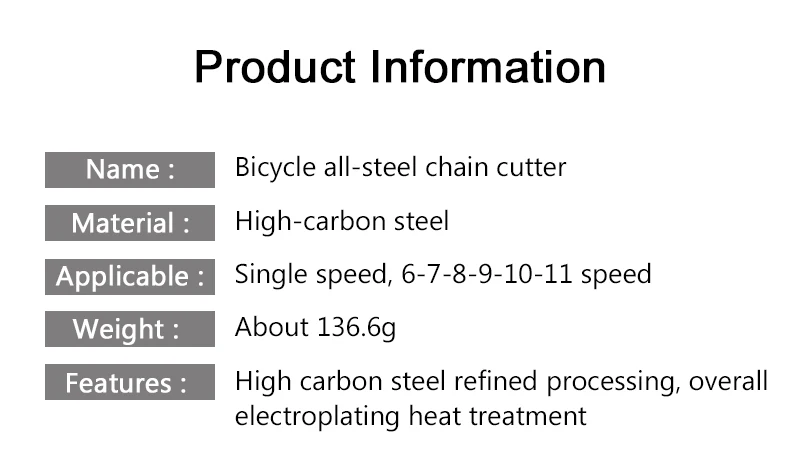 Product Information

| Name : | Bicycle all-steel chain cutter |
|---|---|
| Material : | High-carbon steel |
| Applicable : | Single speed, 6-7-8-9-10-11 speed |
| Weight : | About 136.6g |
| Features : | High carbon steel refined processing, overall electroplating heat treatment |